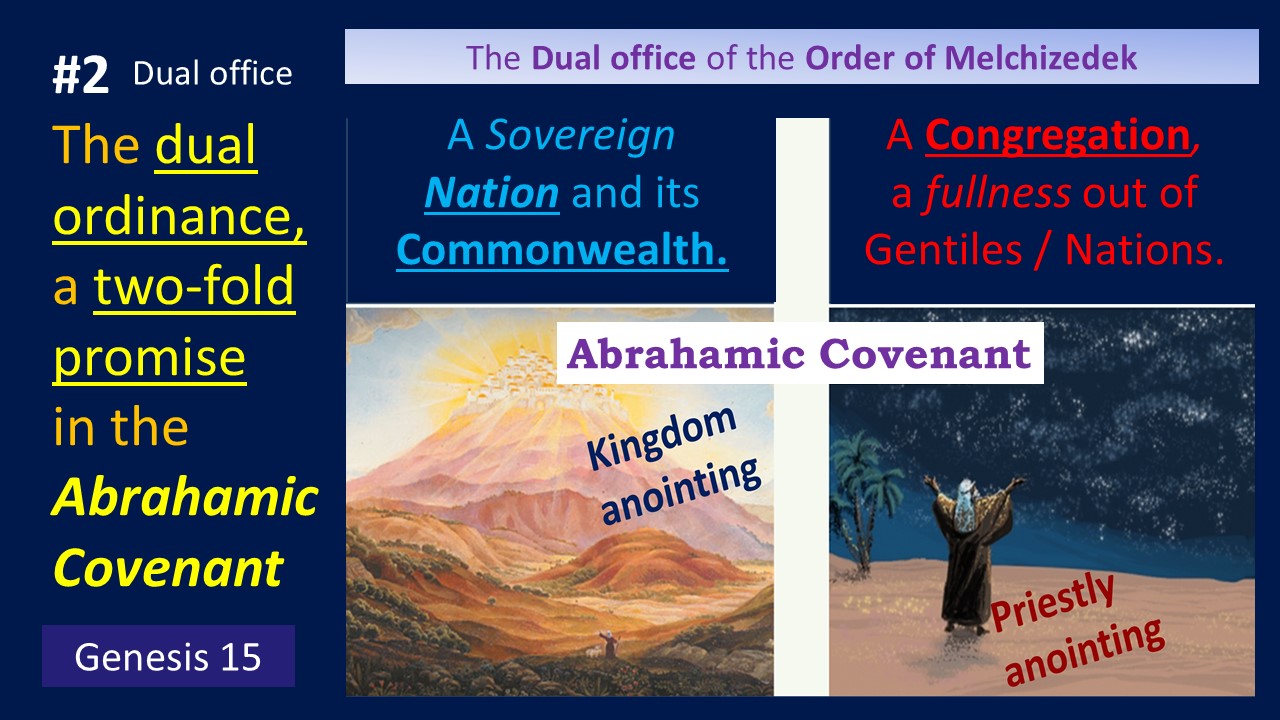 #2 Dual office

The dual ordinance, a two-fold promise in the Abrahamic Covenant

Genesis 15

The Dual office of the Order of Melchizedek

A Sovereign Nation and its Commonwealth.

A Congregation, a fullness out of Gentiles / Nations.

Abrahamic Covenant

Kingdom anointing

Priestly anointing